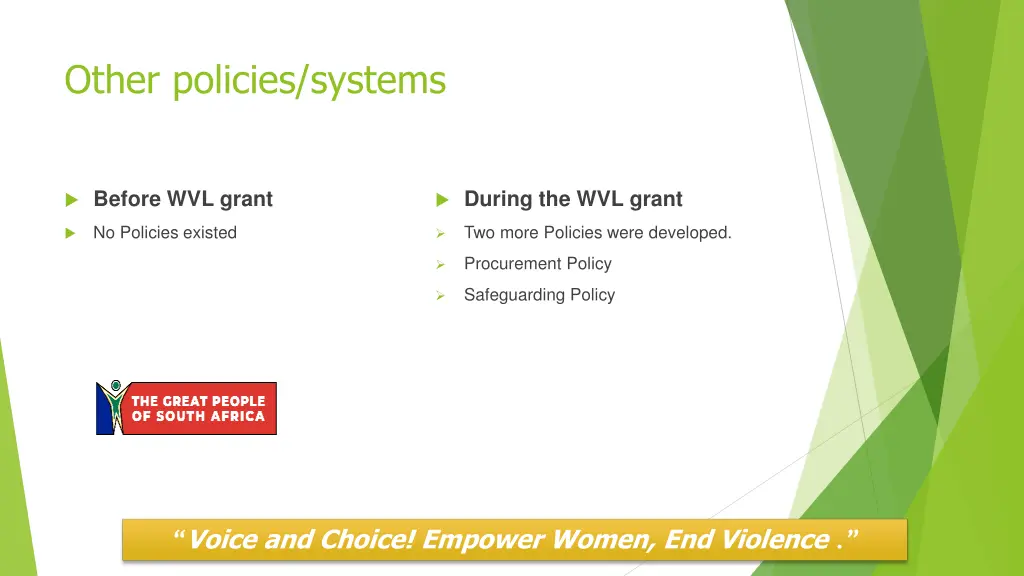 Other policies/systems

Before WVL grant

No Policies existed

During the WVL grant

Two more Policies were developed.

Procurement Policy

Safeguarding Policy

THE GREAT PEOPLE OF SOUTH AFRICA

“Voice and Choice! Empower Women, End Violence .”